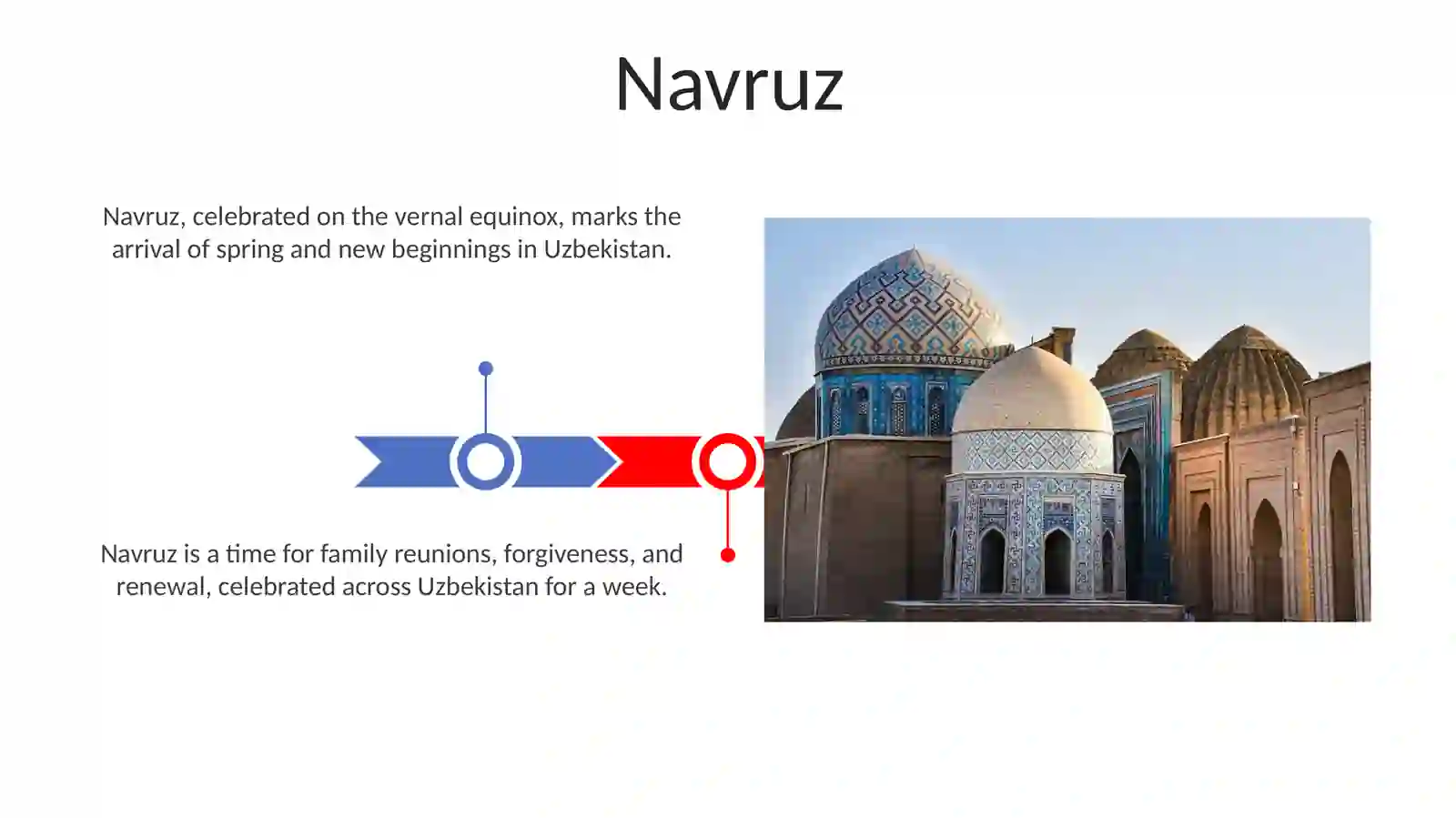 Navruz

Navruz, celebrated on the vernal equinox, marks the arrival of spring and new beginnings in Uzbekistan.

Navruz is a time for family reunions, forgiveness, and renewal, celebrated across Uzbekistan for a week.